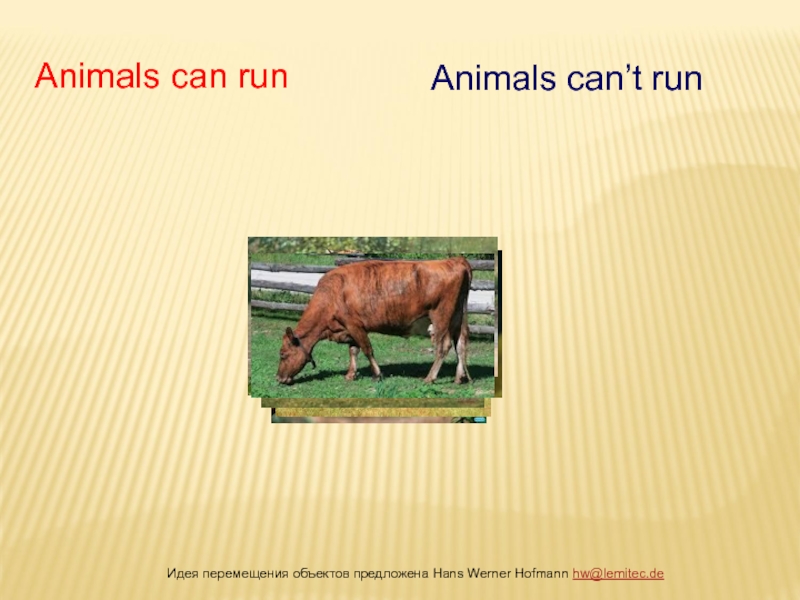 Animals can run

Animals can’t run

Идея перемещения объектов предложена Hans Werner Hofmann hw@lemitec.de